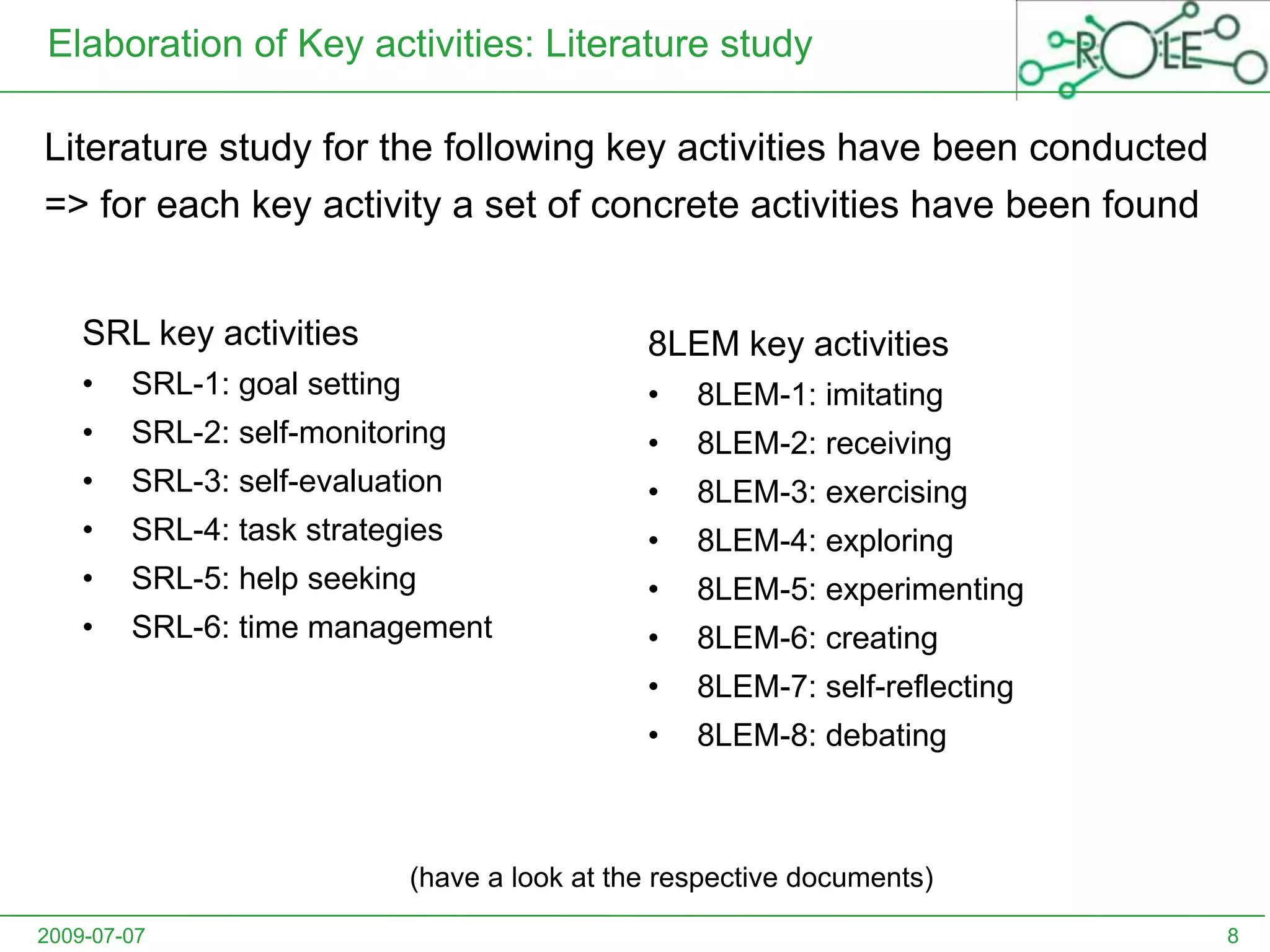 Elaboration of Key activities: Literature study

ROLE

Literature study for the following key activities have been conducted
=> for each key activity a set of concrete activities have been found

SRL key activities
• SRL-1: goal setting
• SRL-2: self-monitoring
• SRL-3: self-evaluation
• SRL-4: task strategies
• SRL-5: help seeking
• SRL-6: time management

8LEM key activities
• 8LEM-1: imitating
• 8LEM-2: receiving
• 8LEM-3: exercising
• 8LEM-4: exploring
• 8LEM-5: experimenting
• 8LEM-6: creating
• 8LEM-7: self-reflecting
• 8LEM-8: debating

(have a look at the respective documents)

2009-07-07

8